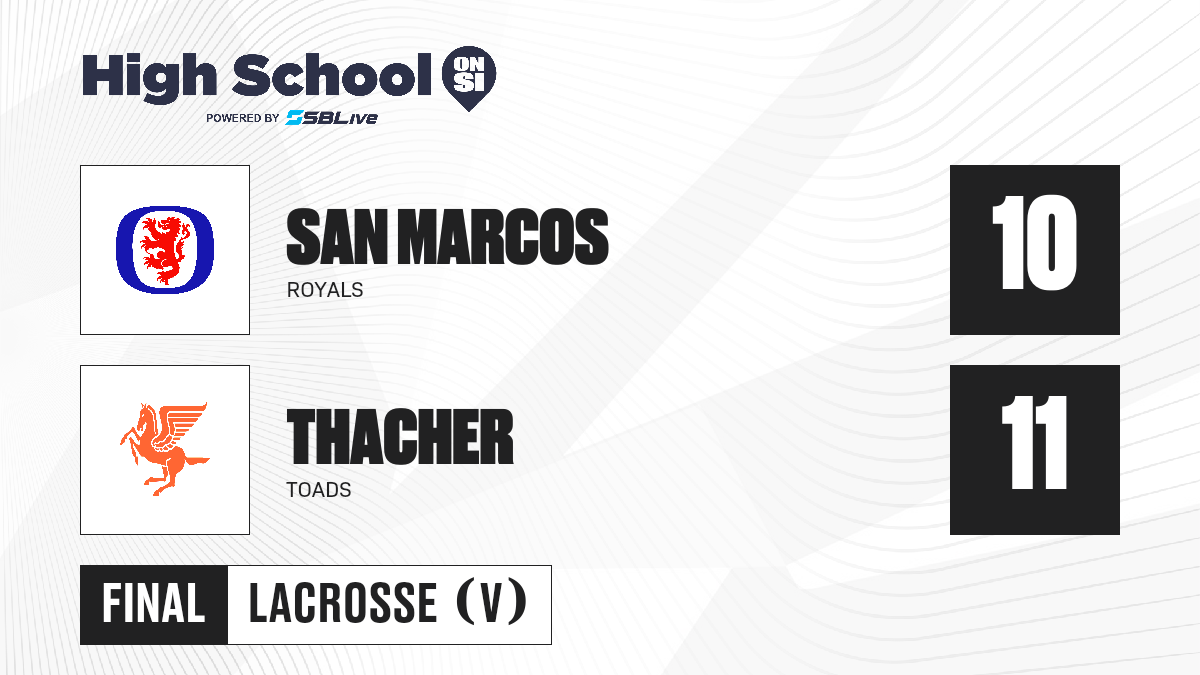 High School ON SI
POWERED BY SBLive

SAN MARCOS
ROYALS

10

THACHER
TOADS

11

FINAL

LACROSSE (V)